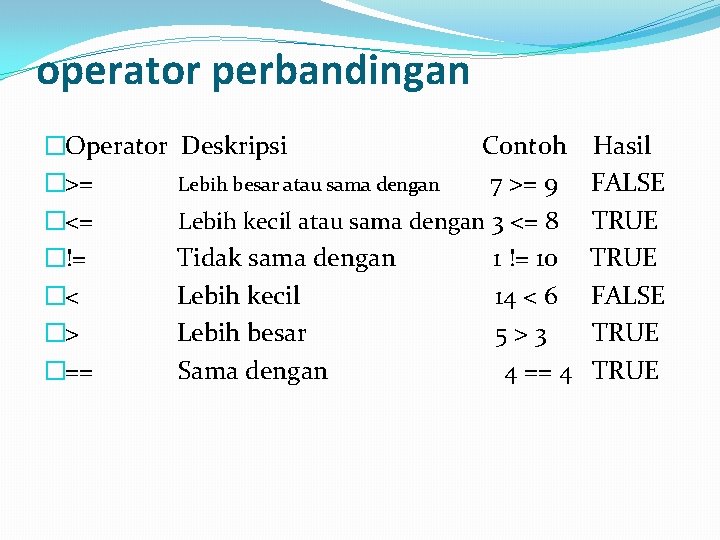 operator perbandingan

| Operator | Deskripsi | Contoh | Hasil |
|---|---|---|---|
| >= | Lebih besar atau sama dengan | 7 >= 9 | FALSE |
| <= | Lebih kecil atau sama dengan | 3 <= 8 | TRUE |
| != | Tidak sama dengan | 1 != 10 | TRUE |
| < | Lebih kecil | 14 < 6 | FALSE |
| > | Lebih besar | 5 > 3 | TRUE |
| == | Sama dengan | 4 == 4 | TRUE |